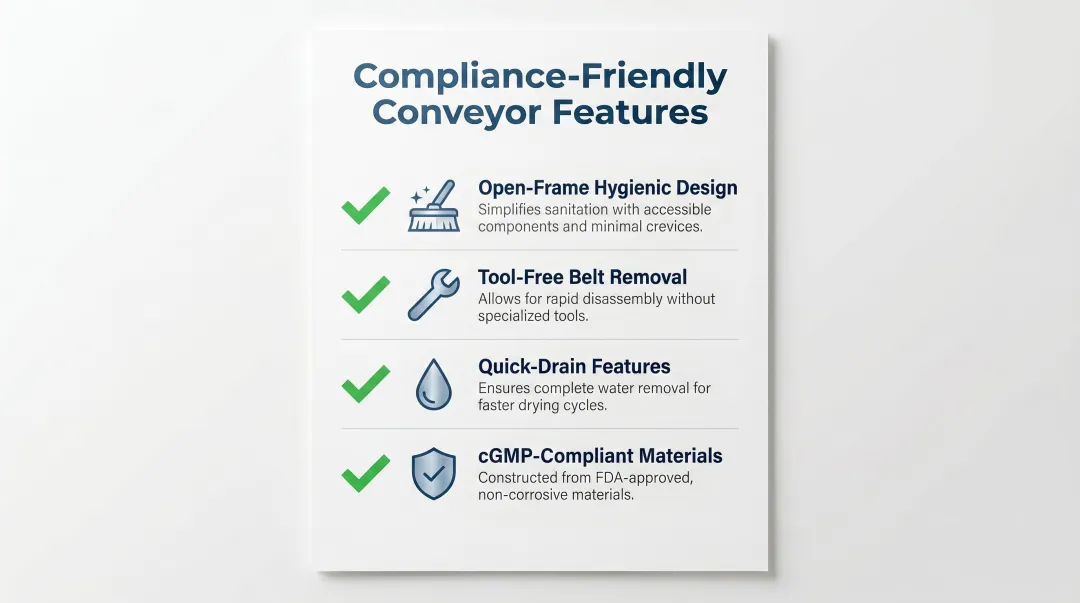 Compliance-Friendly Conveyor Features

Open-Frame Hygienic Design
Simplifies sanitation with accessible components and minimal crevices.

Tool-Free Belt Removal
Allows for rapid disassembly without specialized tools.

Quick-Drain Features
Ensures complete water removal for faster drying cycles.

cGMP-Compliant Materials
Constructed from FDA-approved, non-corrosive materials.